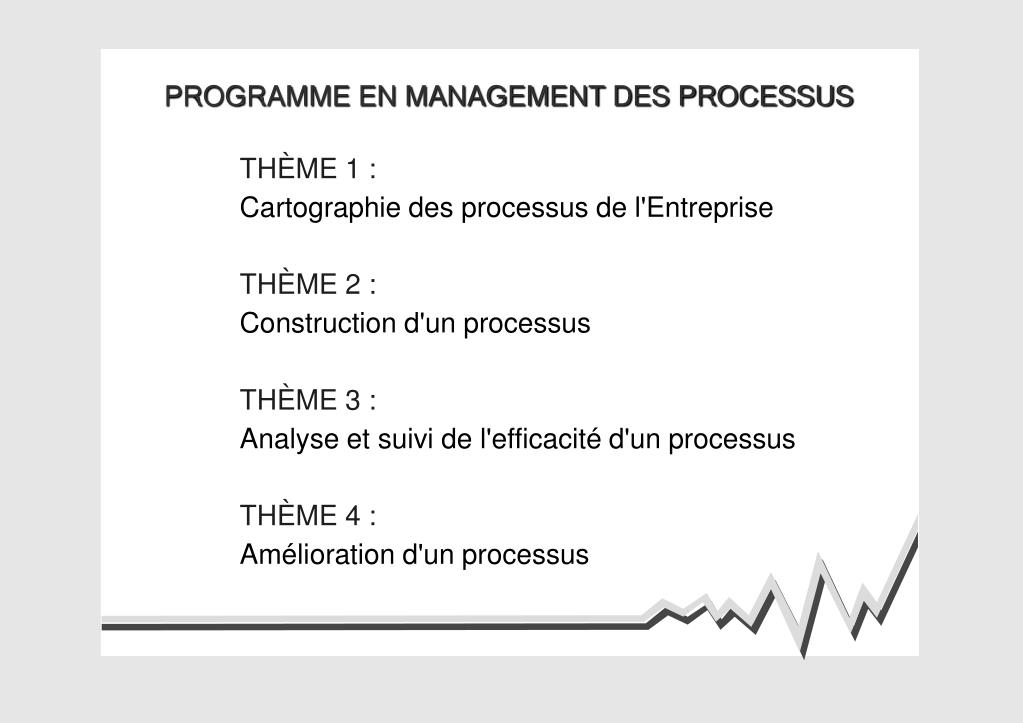 PROGRAMME EN MANAGEMENT DES PROCESSUS

THÈME 1 :
Cartographie des processus de l'Entreprise

THÈME 2 :
Construction d'un processus

THÈME 3 :
Analyse et suivi de l'efficacité d'un processus

THÈME 4 :
Amélioration d'un processus